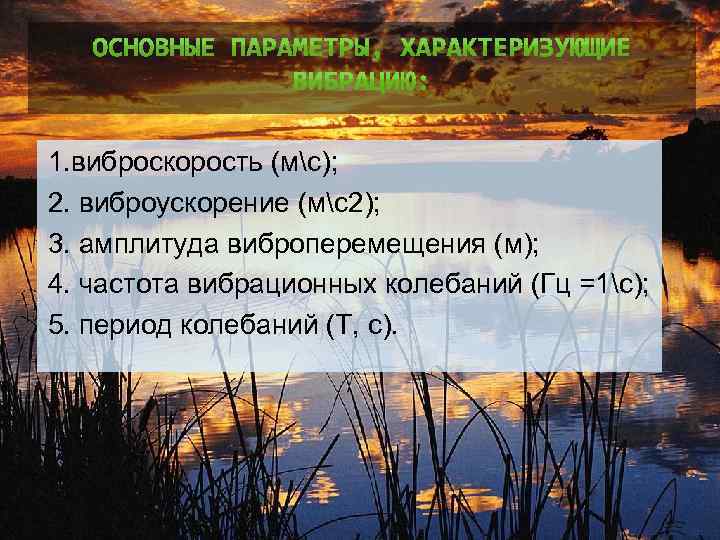 ОСНОВНЫЕ ПАРАМЕТРЫ, ХАРАКТЕРИЗУЮЩИЕ ВИБРАЦИЮ:

1.виброскорость (м\с);
2. виброускорение (м\с2);
3. амплитуда виброперемещения (м);
4. частота вибрационных колебаний (Гц =1\с);
5. период колебаний (Т, с).